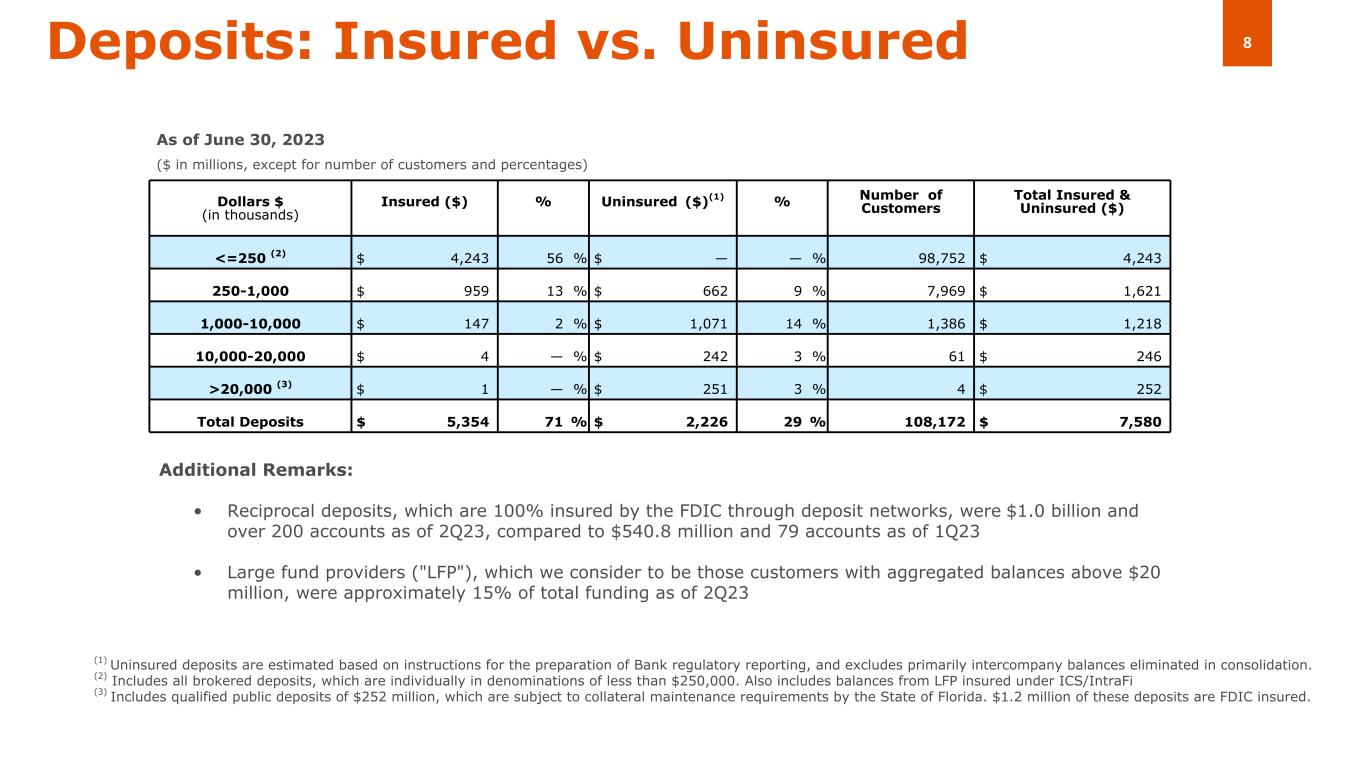 Deposits: Insured vs. Uninsured

8

As of June 30, 2023

($ in millions, except for number of customers and percentages)

| Dollars $ (in thousands) | Insured ($) | % | Uninsured ($)$^{(1)}$ | % | Number of Customers | Total Insured & Uninsured ($) |
|---|---|---|---|---|---|---|
| <=250 $^{(2)}$ | $ 4,243 | 56 % | $ — | — % | 98,752 | $ 4,243 |
| 250-1,000 | $ 959 | 13 % | $ 662 | 9 % | 7,969 | $ 1,621 |
| 1,000-10,000 | $ 147 | 2 % | $ 1,071 | 14 % | 1,386 | $ 1,218 |
| 10,000-20,000 | $ 4 | — % | $ 242 | 3 % | 61 | $ 246 |
| >20,000 $^{(3)}$ | $ 1 | — % | $ 251 | 3 % | 4 | $ 252 |
| Total Deposits | $ 5,354 | 71 % | $ 2,226 | 29 % | 108,172 | $ 7,580 |

Additional Remarks:

• Reciprocal deposits, which are 100% insured by the FDIC through deposit networks, were $1.0 billion and over 200 accounts as of 2Q23, compared to $540.8 million and 79 accounts as of 1Q23

• Large fund providers ("LFP"), which we consider to be those customers with aggregated balances above $20 million, were approximately 15% of total funding as of 2Q23

$^{(1)}$ Uninsured deposits are estimated based on instructions for the preparation of Bank regulatory reporting, and excludes primarily intercompany balances eliminated in consolidation.
$^{(2)}$ Includes all brokered deposits, which are individually in denominations of less than $250,000. Also includes balances from LFP insured under ICS/IntraFi
$^{(3)}$ Includes qualified public deposits of $252 million, which are subject to collateral maintenance requirements by the State of Florida. $1.2 million of these deposits are FDIC insured.